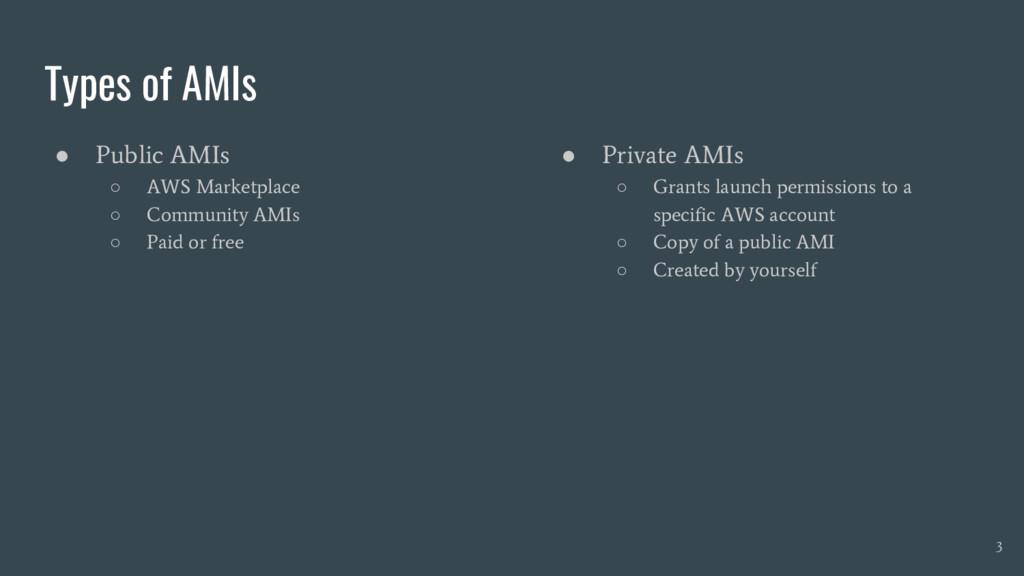 Types of AMIs

● Public AMIs
  ○ AWS Marketplace
  ○ Community AMIs
  ○ Paid or free

● Private AMIs
  ○ Grants launch permissions to a specific AWS account
  ○ Copy of a public AMI
  ○ Created by yourself

3